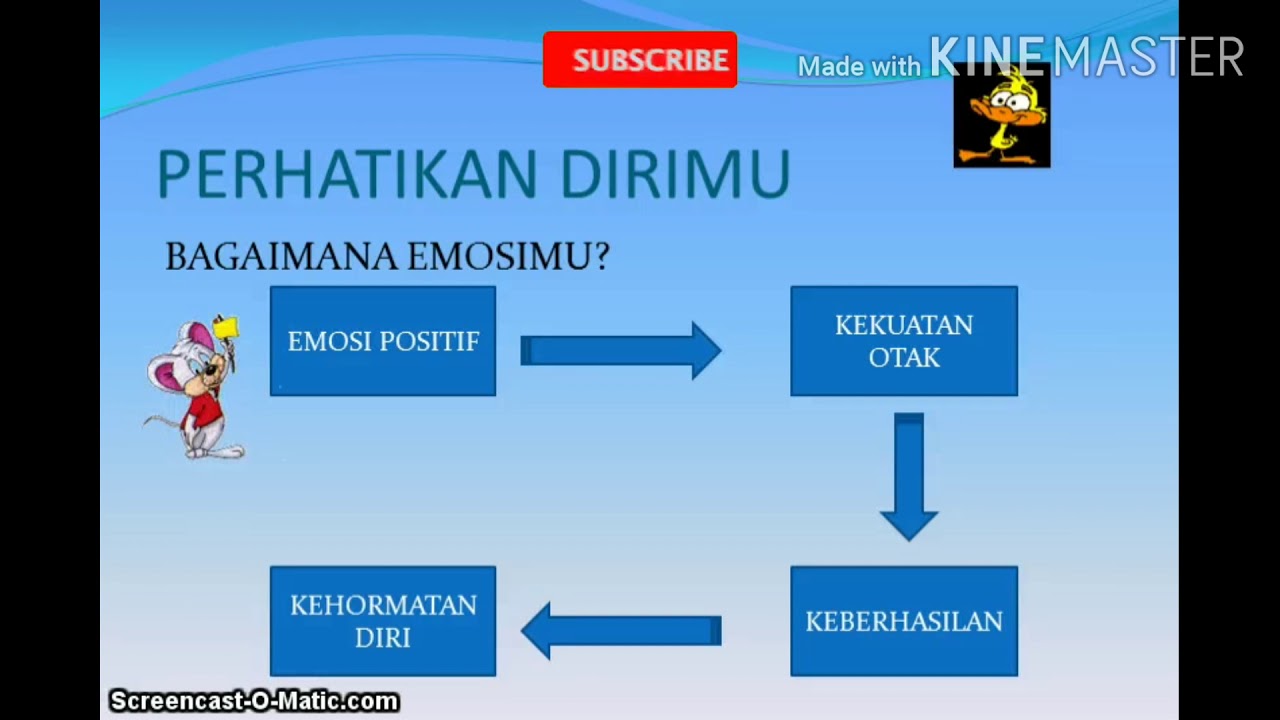 SUBSCRIBE

Made with KINEMASTER

PERHATIKAN DIRIMU

BAGAIMANA EMOSIMU?

EMOSI POSITIF

KEKUATAN OTAK

KEBERHASILAN

KEHORMATAN DIRI

Screencast-O-Matic.com